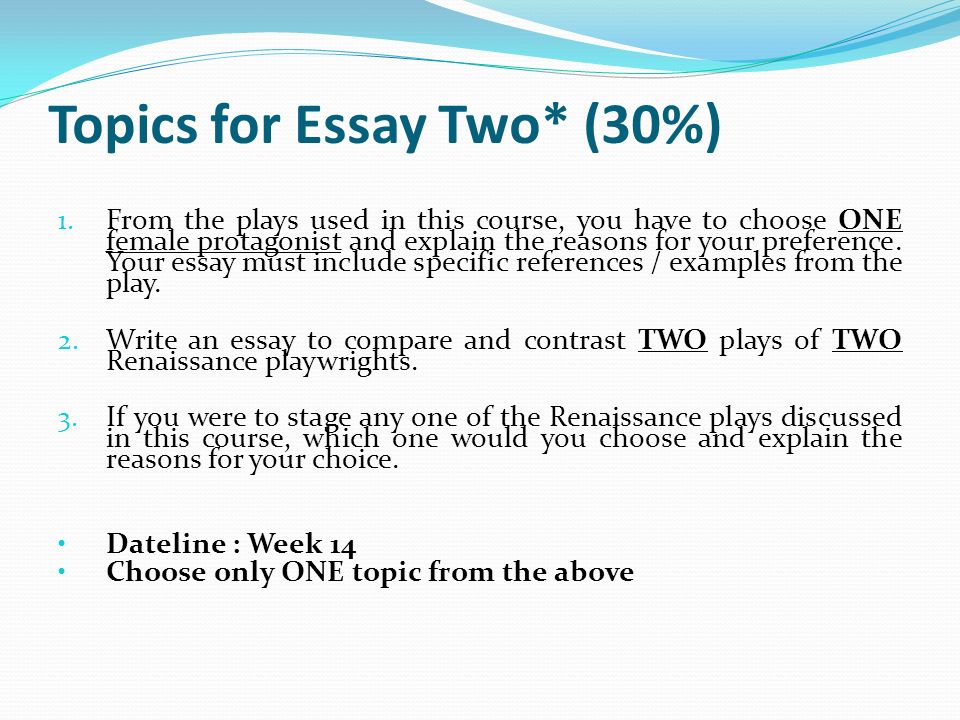 Topics for Essay Two* (30%)

1. From the plays used in this course, you have to choose ONE female protagonist and explain the reasons for your preference. Your essay must include specific references / examples from the play.

2. Write an essay to compare and contrast TWO plays of TWO Renaissance playwrights.

3. If you were to stage any one of the Renaissance plays discussed in this course, which one would you choose and explain the reasons for your choice.

• Dateline : Week 14
• Choose only ONE topic from the above